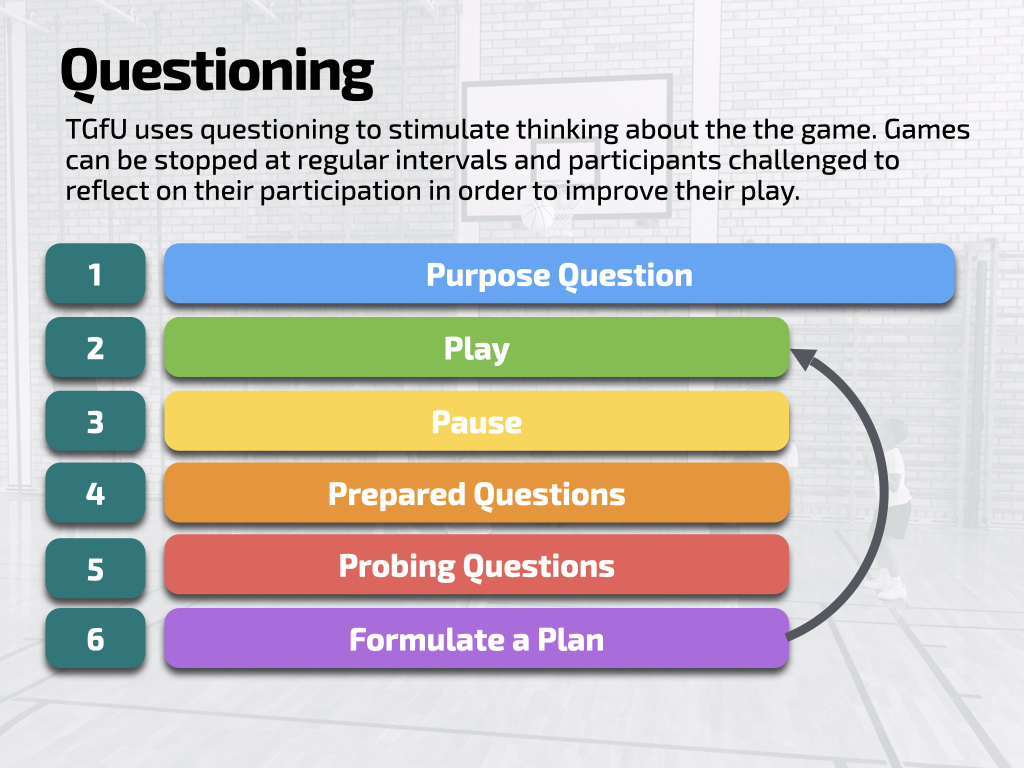 Questioning

TGfU uses questioning to stimulate thinking about the the game. Games can be stopped at regular intervals and participants challenged to reflect on their participation in order to improve their play.

1 Purpose Question

2 Play

3 Pause

4 Prepared Questions

5 Probing Questions

6 Formulate a Plan